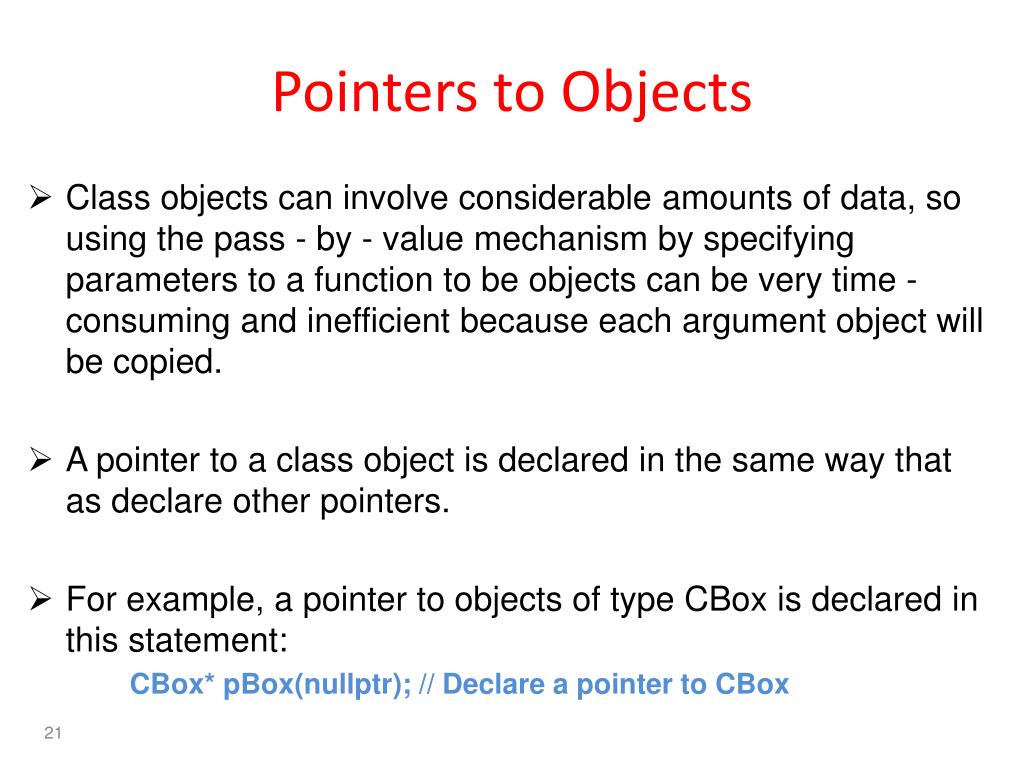 Pointers to Objects

➢ Class objects can involve considerable amounts of data, so using the pass - by - value mechanism by specifying parameters to a function to be objects can be very time - consuming and inefficient because each argument object will be copied.

➢ A pointer to a class object is declared in the same way that as declare other pointers.

➢ For example, a pointer to objects of type CBox is declared in this statement:

CBox* pBox(nullptr); // Declare a pointer to CBox

21